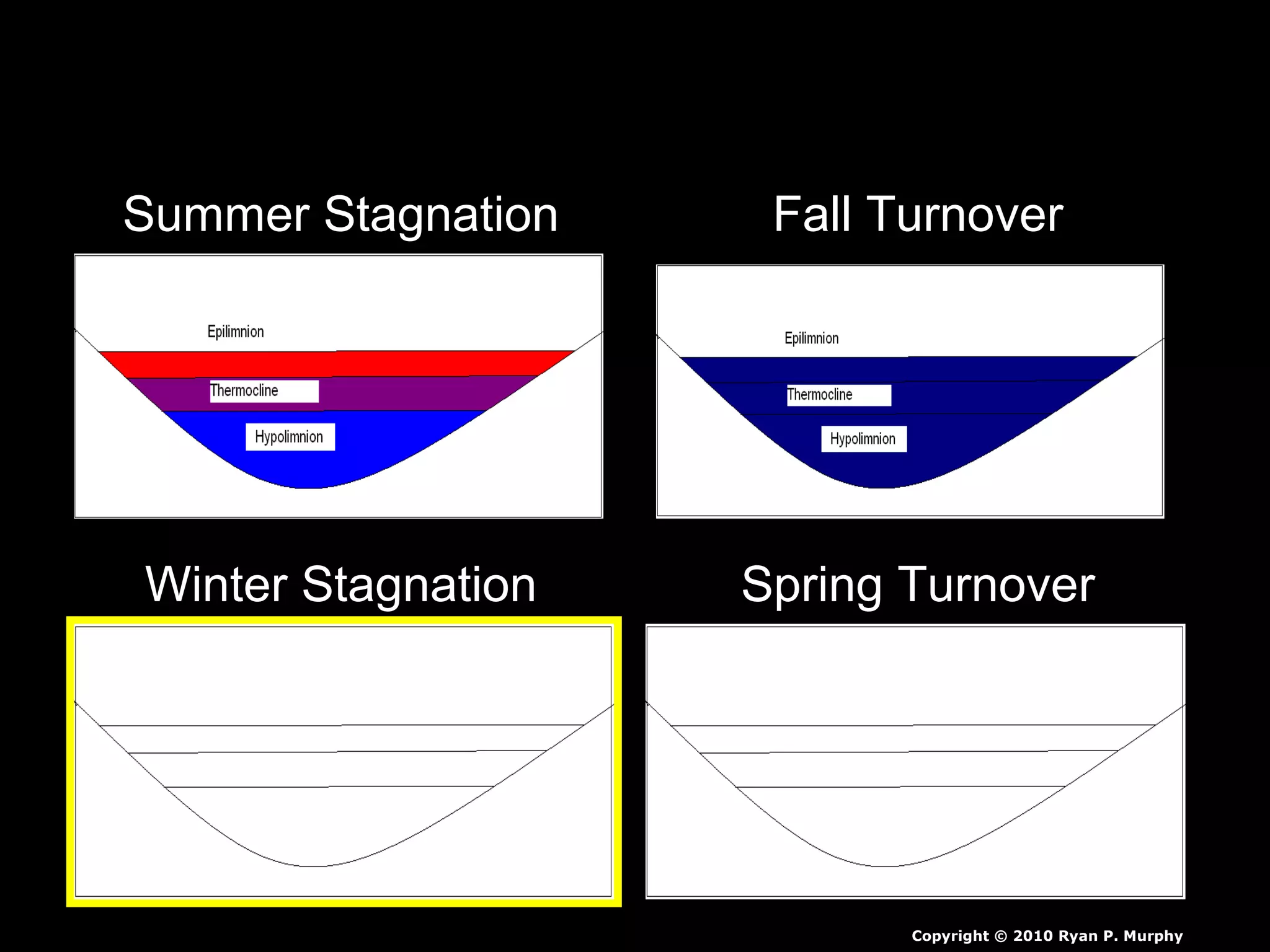 Summer Stagnation

Epilimnion
Thermocline
Hypolimnion

Fall Turnover

Epilimnion
Thermocline
Hypolimnion

Winter Stagnation

Spring Turnover

Copyright © 2010 Ryan P. Murphy